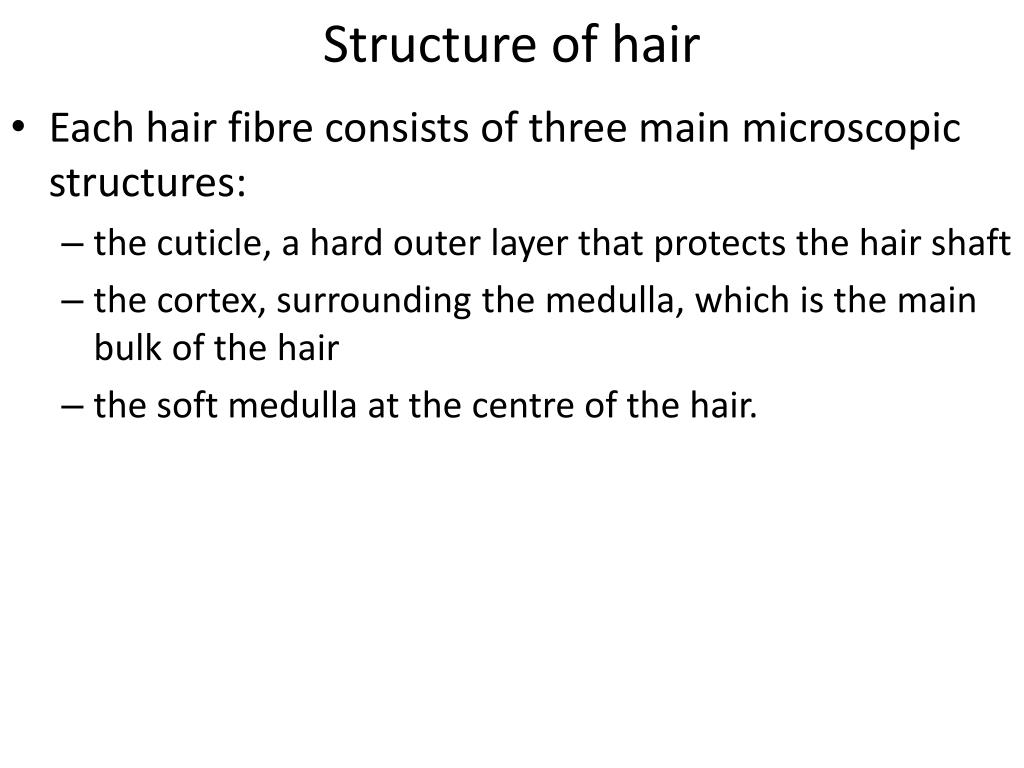 Structure of hair

• Each hair fibre consists of three main microscopic structures:
– the cuticle, a hard outer layer that protects the hair shaft
– the cortex, surrounding the medulla, which is the main bulk of the hair
– the soft medulla at the centre of the hair.